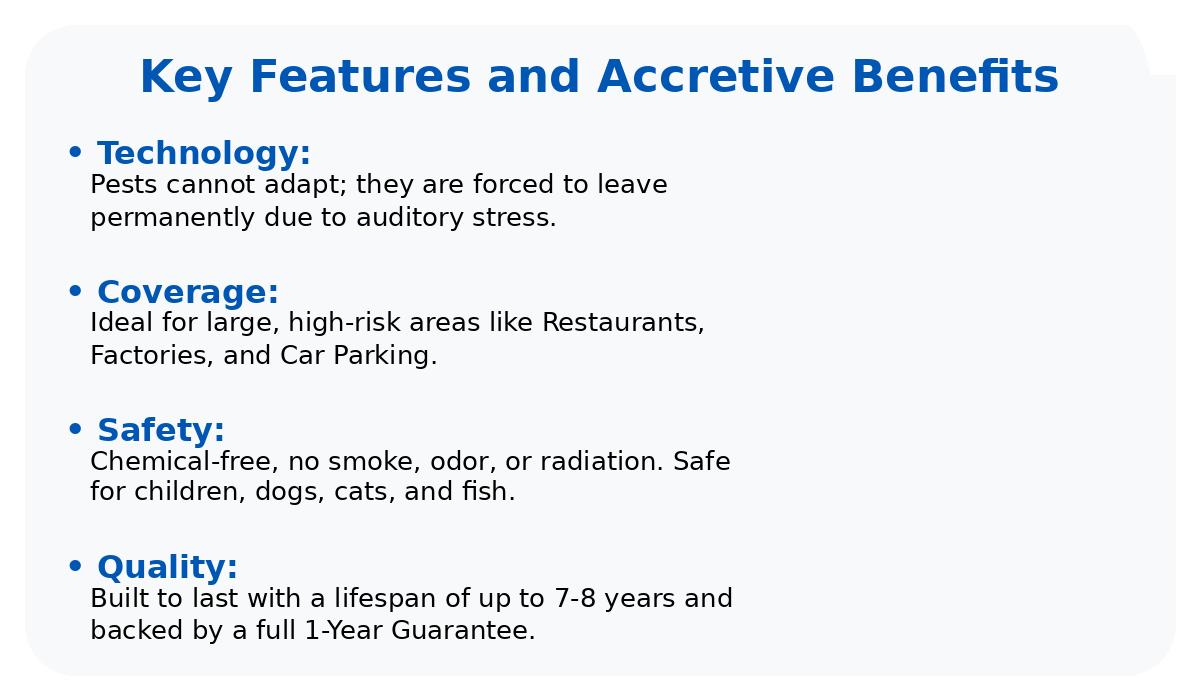 Key Features and Accretive Benefits

• Technology:
Pests cannot adapt; they are forced to leave permanently due to auditory stress.

• Coverage:
Ideal for large, high-risk areas like Restaurants, Factories, and Car Parking.

• Safety:
Chemical-free, no smoke, odor, or radiation. Safe for children, dogs, cats, and fish.

• Quality:
Built to last with a lifespan of up to 7-8 years and backed by a full 1-Year Guarantee.